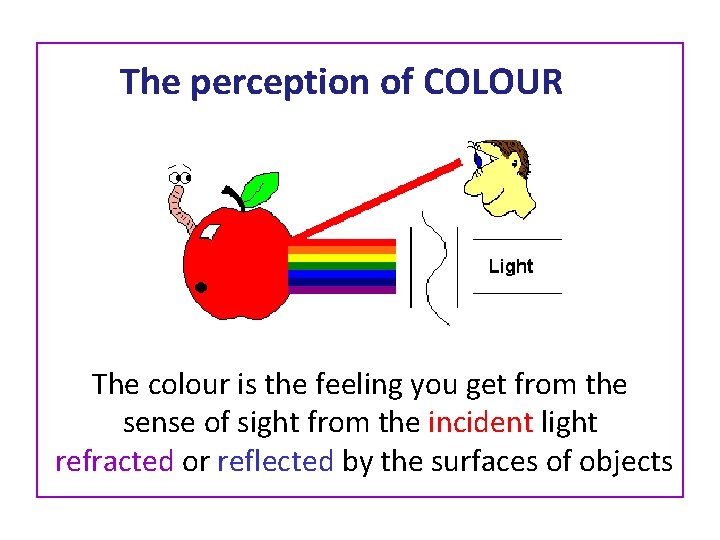 The perception of COLOUR

Light

The colour is the feeling you get from the sense of sight from the incident light refracted or reflected by the surfaces of objects